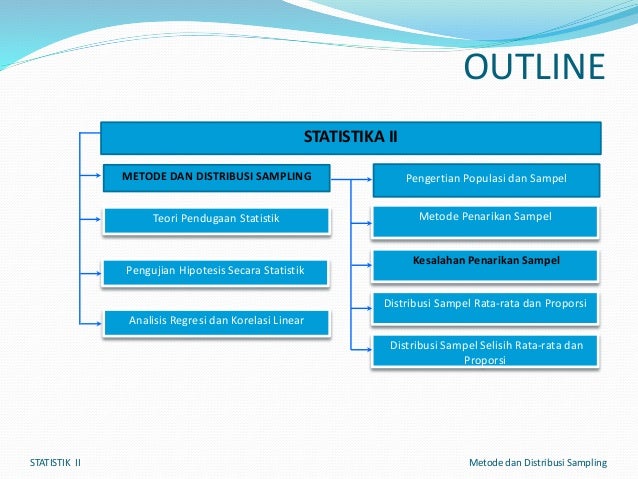 OUTLINE

STATISTIKA II

METODE DAN DISTRIBUSI SAMPLING

Teori Pendugaan Statistik

Pengujian Hipotesis Secara Statistik

Analisis Regresi dan Korelasi Linear

Pengertian Populasi dan Sampel

Metode Penarikan Sampel

Kesalahan Penarikan Sampel

Distribusi Sampel Rata-rata dan Proporsi

Distribusi Sampel Selisih Rata-rata dan Proporsi

STATISTIK II

Metode dan Distribusi Sampling